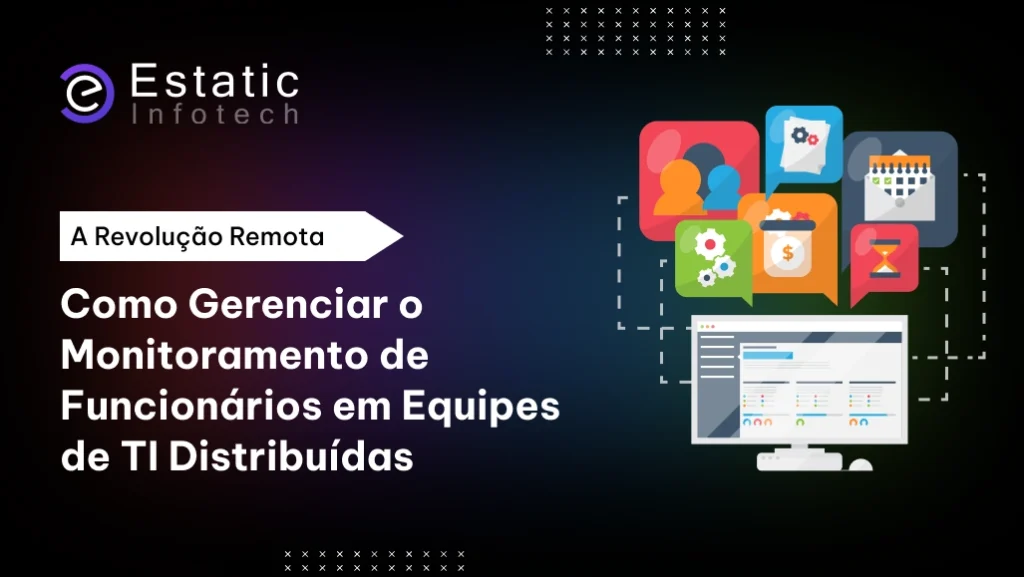 Estatic
Infotech

A Revolução Remota

Como Gerenciar o Monitoramento de Funcionários em Equipes de TI Distribuídas